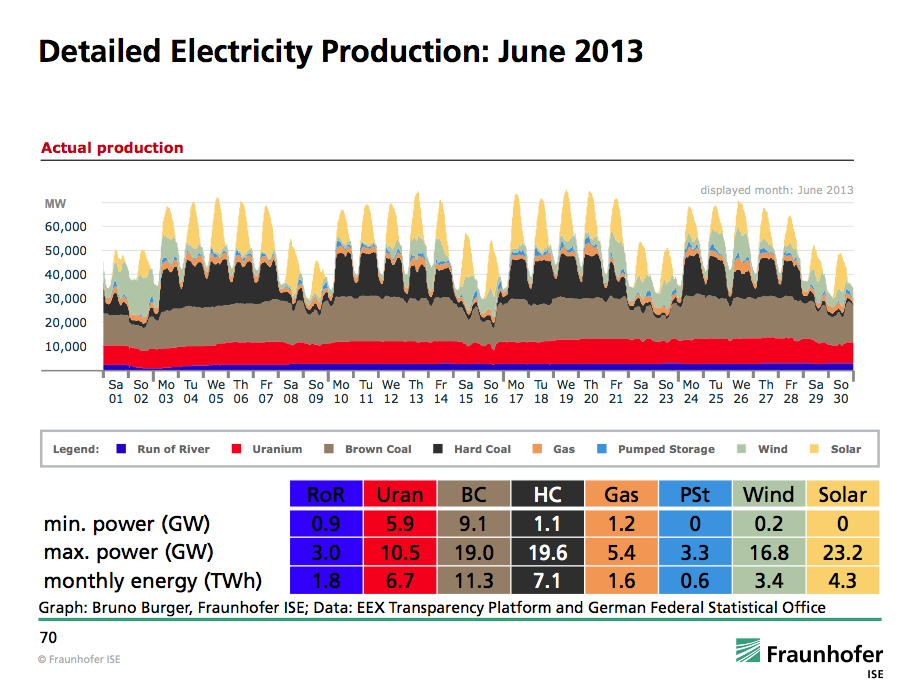 Detailed Electricity Production: June 2013

Actual production

displayed month: June 2013

MW
60,000
50,000
40,000
30,000
20,000
10,000

Sa 01 So 02 Mo 03 Tu 04 We 05 Th 06 Fr 07 Sa 08 So 09 Mo 10 Tu 11 We 12 Th 13 Fr 14 Sa 15 So 16 Mo 17 Tu 18 We 19 Th 20 Fr 21 Sa 22 So 23 Mo 24 Tu 25 We 26 Th 27 Fr 28 Sa 29 So 30

Legend: Run of River Uranium Brown Coal Hard Coal Gas Pumped Storage Wind Solar

| | RoR | Uran | BC | HC | Gas | PSt | Wind | Solar |
|---|---|---|---|---|---|---|---|---|
| min. power (GW) | 0.9 | 5.9 | 9.1 | 1.1 | 1.2 | 0 | 0.2 | 0 |
| max. power (GW) | 3.0 | 10.5 | 19.0 | 19.6 | 5.4 | 3.3 | 16.8 | 23.2 |
| monthly energy (TWh) | 1.8 | 6.7 | 11.3 | 7.1 | 1.6 | 0.6 | 3.4 | 4.3 |

Graph: Bruno Burger, Fraunhofer ISE; Data: EEX Transparency Platform and German Federal Statistical Office

70
© Fraunhofer ISE

Fraunhofer
ISE